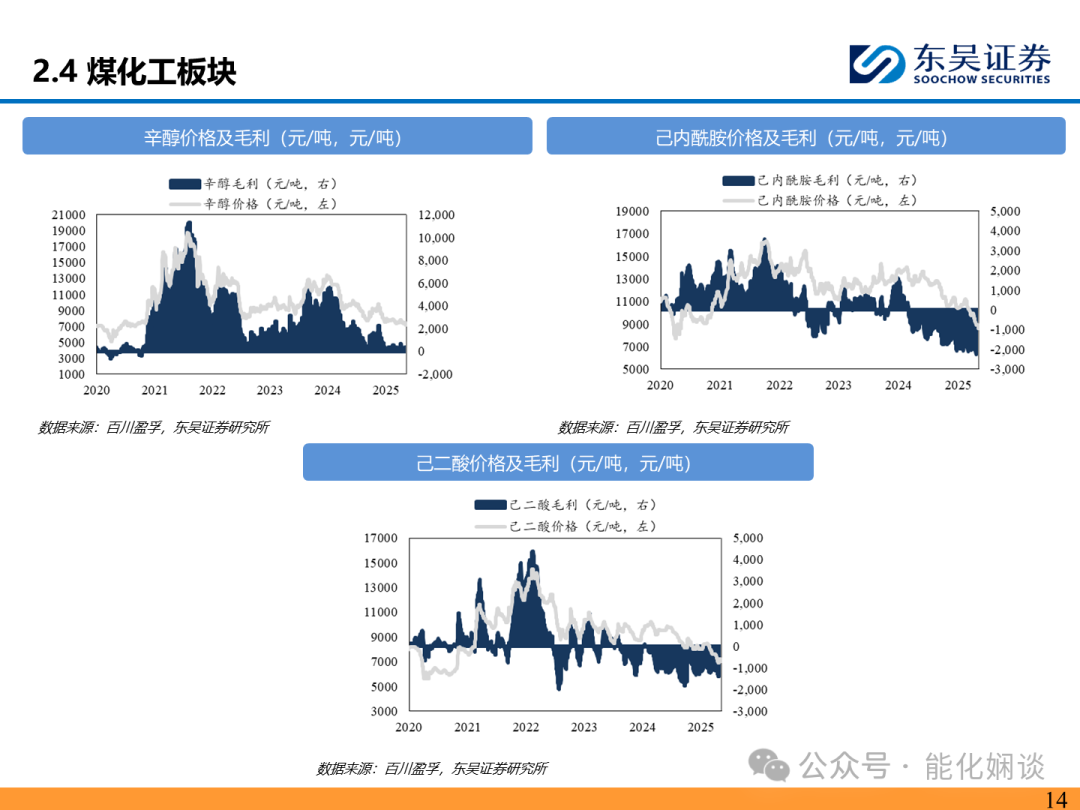 2.4 煤化工板块

东吴证券
SOOCHOW SECURITIES

辛醇价格及毛利（元/吨，元/吨）

辛醇毛利（元/吨，右）
辛醇价格（元/吨，左）

21000
19000
17000
15000
13000
11000
9000
7000
5000
3000
1000

12,000
10,000
8,000
6,000
4,000
2,000
0
-2,000

2020 2021 2022 2023 2024 2025

数据来源：百川盈孚，东吴证券研究所

己内酰胺价格及毛利（元/吨，元/吨）

己内酰胺毛利（元/吨，右）
己内酰胺价格（元/吨，左）

19000
17000
15000
13000
11000
9000
7000
5000

5,000
4,000
3,000
2,000
1,000
0
-1,000
-2,000
-3,000

2020 2021 2022 2023 2024 2025

数据来源：百川盈孚，东吴证券研究所

己二酸价格及毛利（元/吨，元/吨）

己二酸毛利（元/吨，右）
己二酸价格（元/吨，左）

17000
15000
13000
11000
9000
7000
5000
3000

5,000
4,000
3,000
2,000
1,000
0
-1,000
-2,000
-3,000

2020 2021 2022 2023 2024 2025

数据来源：百川盈孚，东吴证券研究所

公众号 · 能化娴谈

14